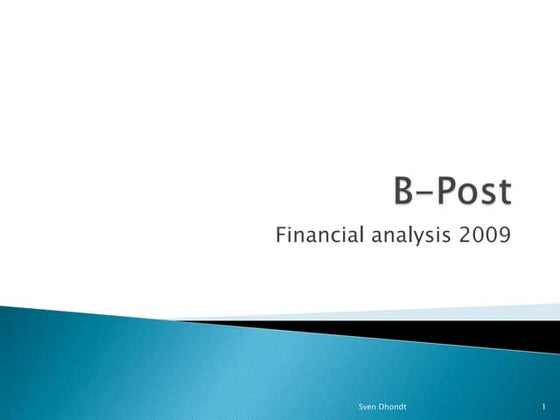 B-Post

Financial analysis 2009

Sven Dhondt

1